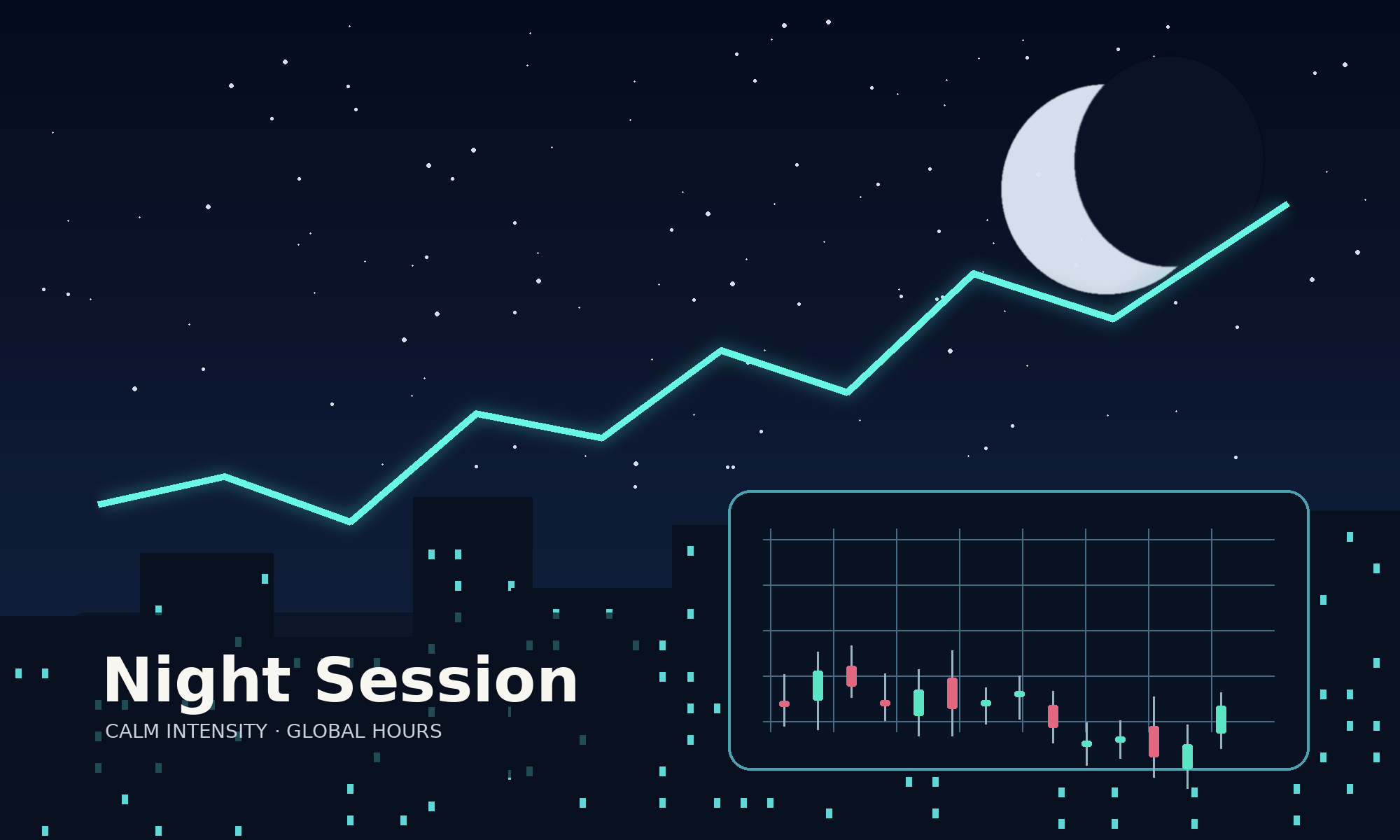 Night Session
CALM INTENSITY · GLOBAL HOURS